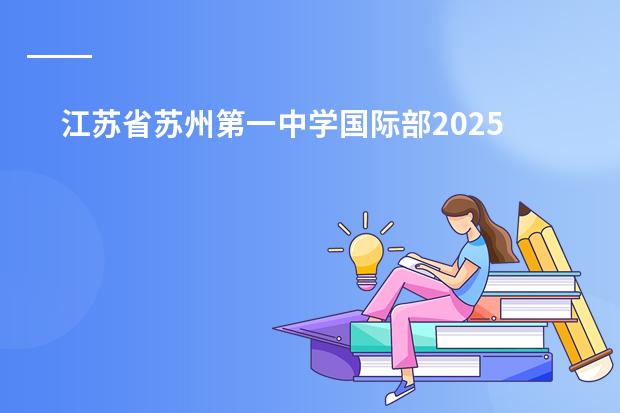 江苏省苏州第一中学国际部2025